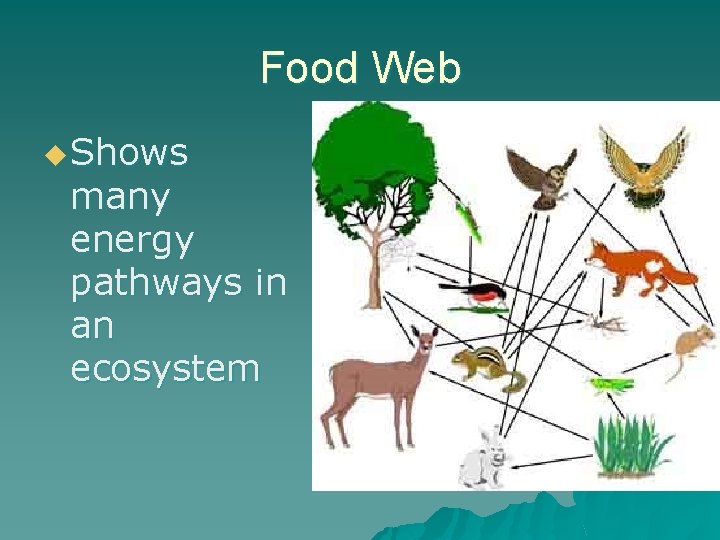 Food Web

Shows many energy pathways in an ecosystem